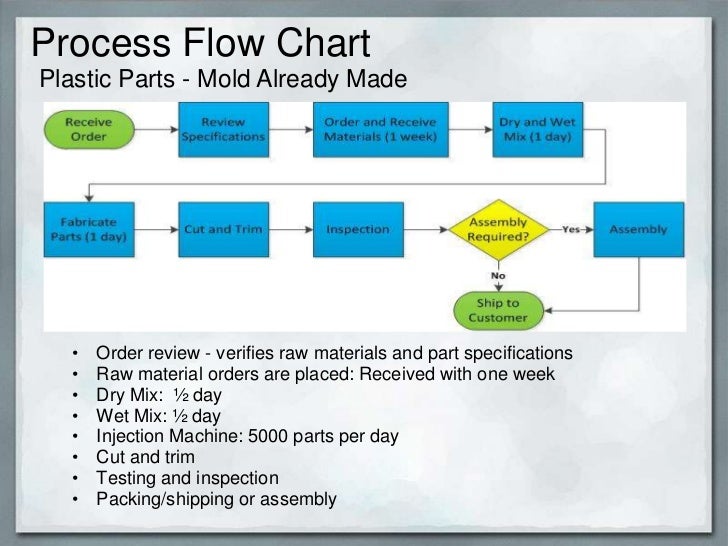 Process Flow Chart
Plastic Parts - Mold Already Made

Receive Order

Review Specifications

Order and Receive Materials (1 week)

Dry and Wet Mix (1 day)

Fabricate Parts (1 day)

Cut and Trim

Inspection

Assembly Required?

Yes

Assembly

No

Ship to Customer

• Order review - verifies raw materials and part specifications
• Raw material orders are placed: Received with one week
• Dry Mix: ½ day
• Wet Mix: ½ day
• Injection Machine: 5000 parts per day
• Cut and trim
• Testing and inspection
• Packing/shipping or assembly